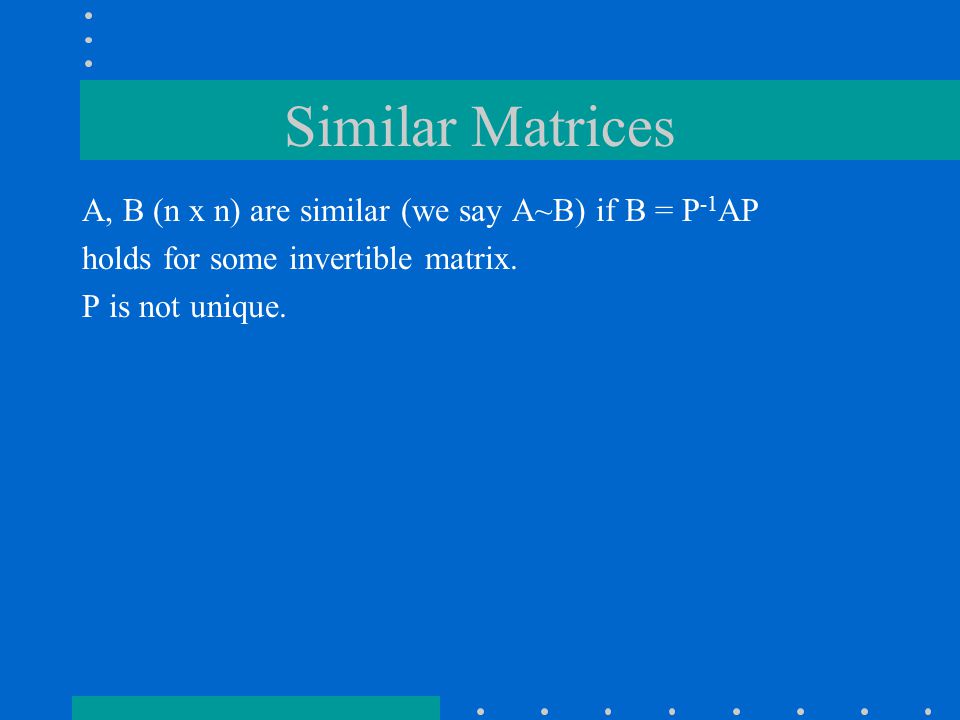 Similar Matrices

A, B (n x n) are similar (we say A~B) if $B = P^{-1}AP$ holds for some invertible matrix.

P is not unique.